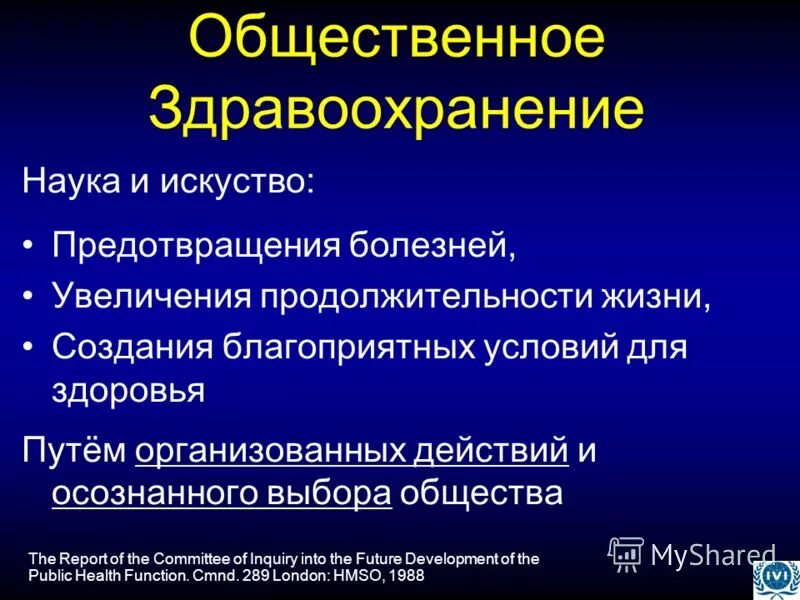 Общественное Здравоохранение

Наука и искуство:

• Предотвращения болезней,
• Увеличения продолжительности жизни,
• Создания благоприятных условий для здоровья

Путём организованных действий и осознанного выбора общества

The Report of the Committee of Inquiry into the Future Development of the Public Health Function. Cmnd. 289 London: HMSO, 1988

MyShared

IVI